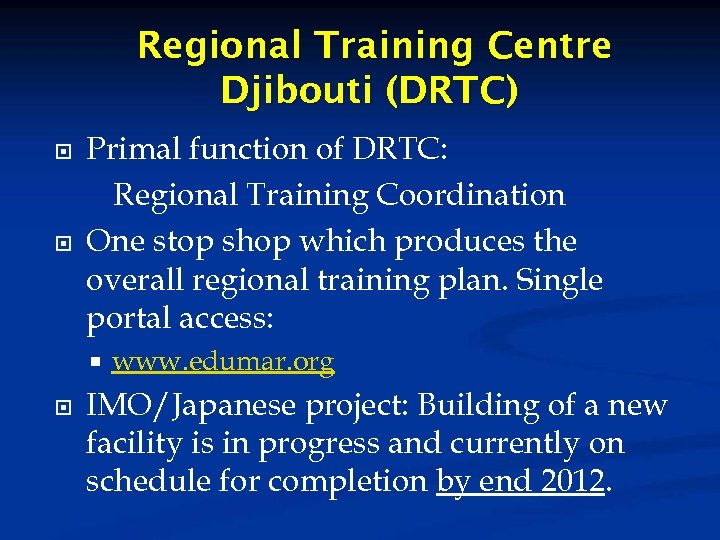 Regional Training Centre Djibouti (DRTC)

Primal function of DRTC:
Regional Training Coordination

One stop shop which produces the overall regional training plan. Single portal access:

www.edumar.org

IMO/Japanese project: Building of a new facility is in progress and currently on schedule for completion by end 2012.